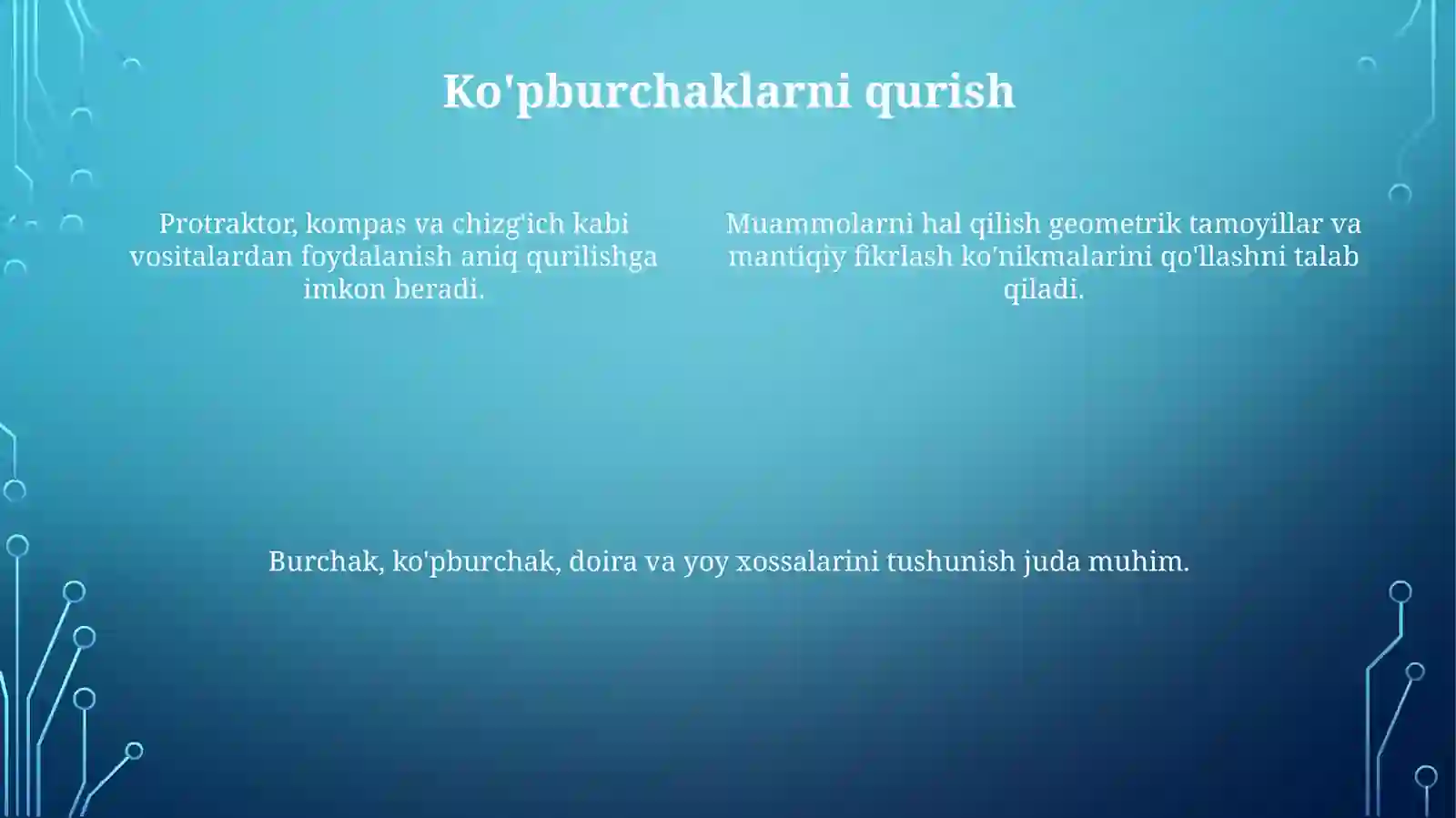 Ko'pburchaklarni qurish

Protraktor, kompas va chizg'ich kabi vositalardan foydalanish aniq qurilishga imkon beradi.

Muammolarni hal qilish geometrik tamoyillar va mantiqiy fikrlash ko'nikmalarini qo'llashni talab qiladi.

Burchak, ko'pburchak, doira va yoy xossalarini tushunish juda muhim.